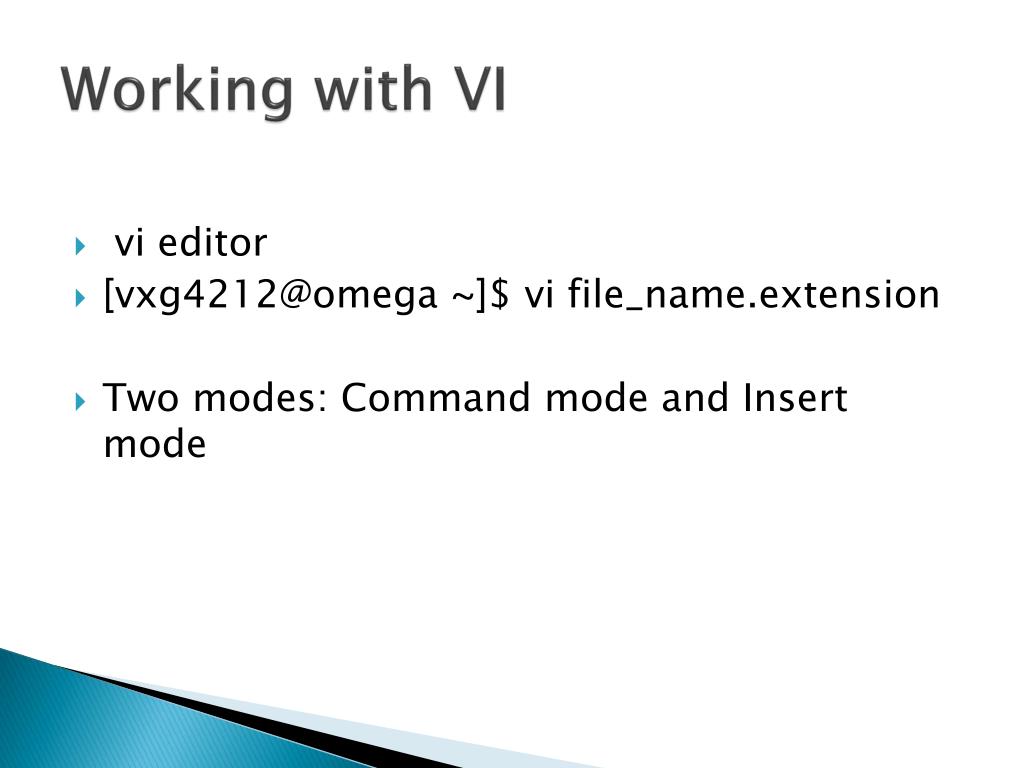 Working with VI

vi editor

[vxg4212@omega ~]\$ vi file_name.extension

Two modes: Command mode and Insert mode